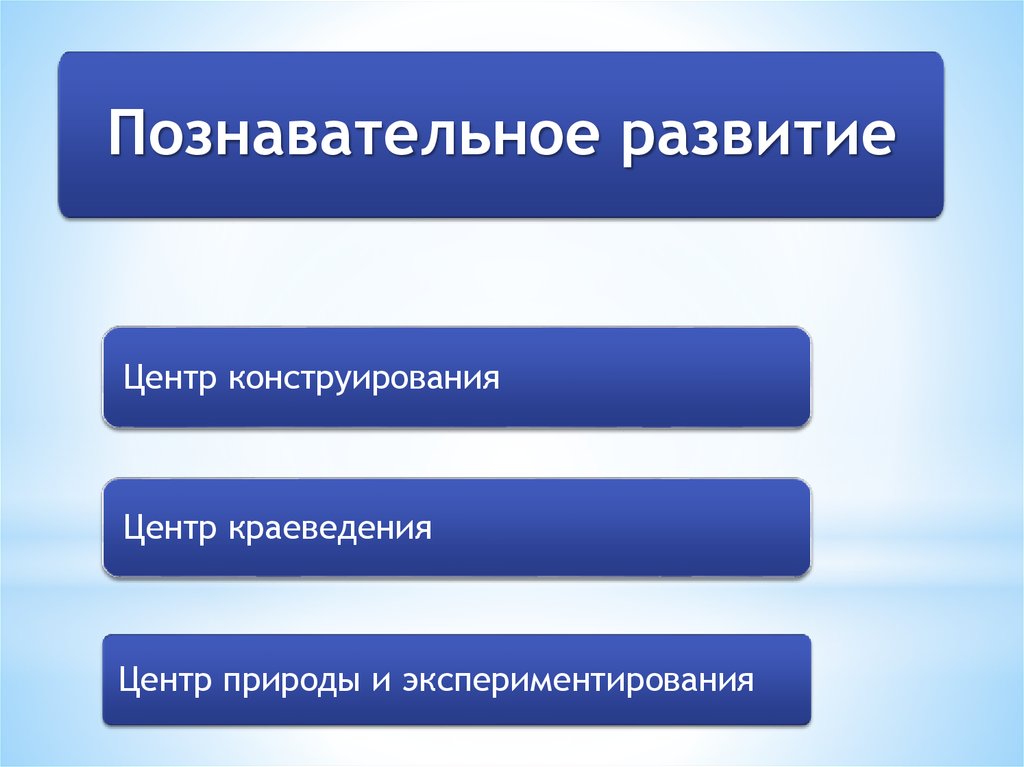 Познавательное развитие

Центр конструирования

Центр краеведения

Центр природы и экспериментирования